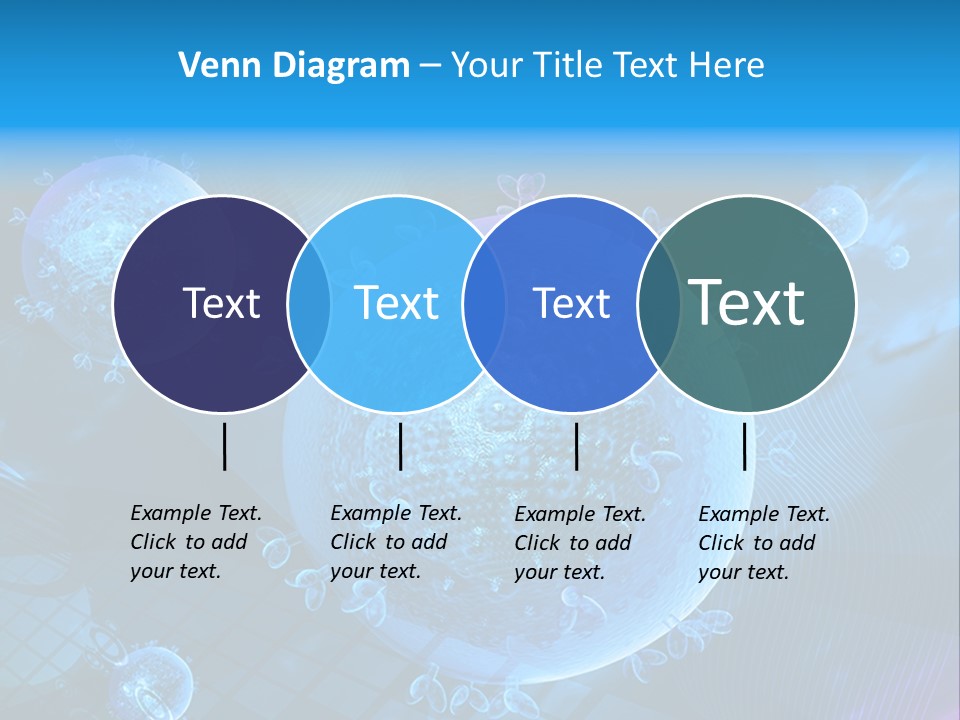 Venn Diagram – Your Title Text Here

Text

Text

Text

Text

Example Text. Click to add your text.

Example Text. Click to add your text.

Example Text. Click to add your text.

Example Text. Click to add your text.